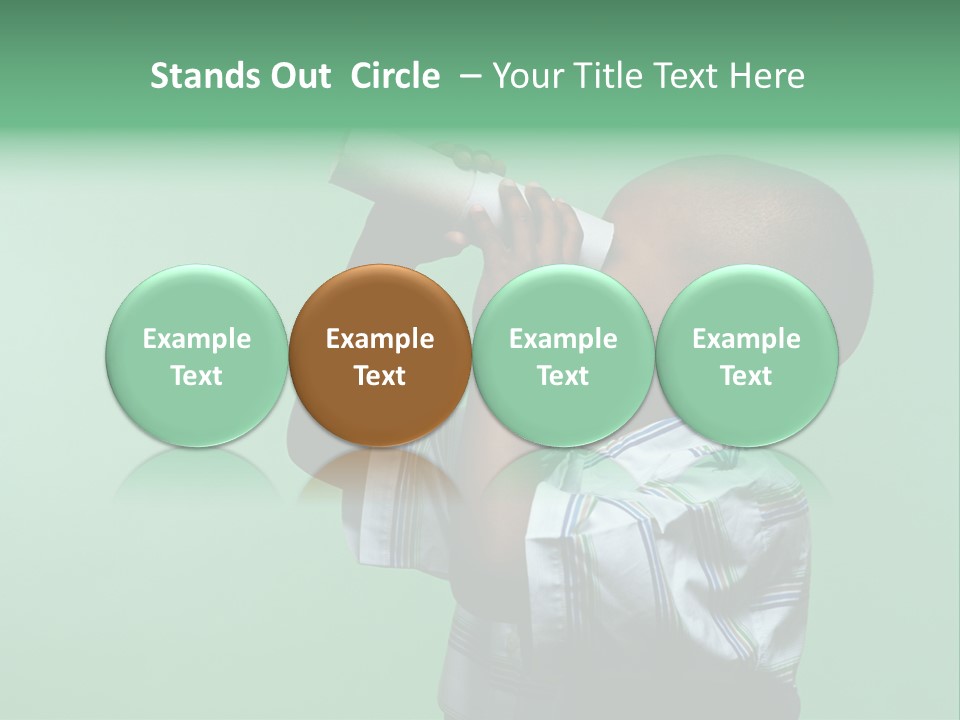 Stands Out Circle – Your Title Text Here

Example Text

Example Text

Example Text

Example Text